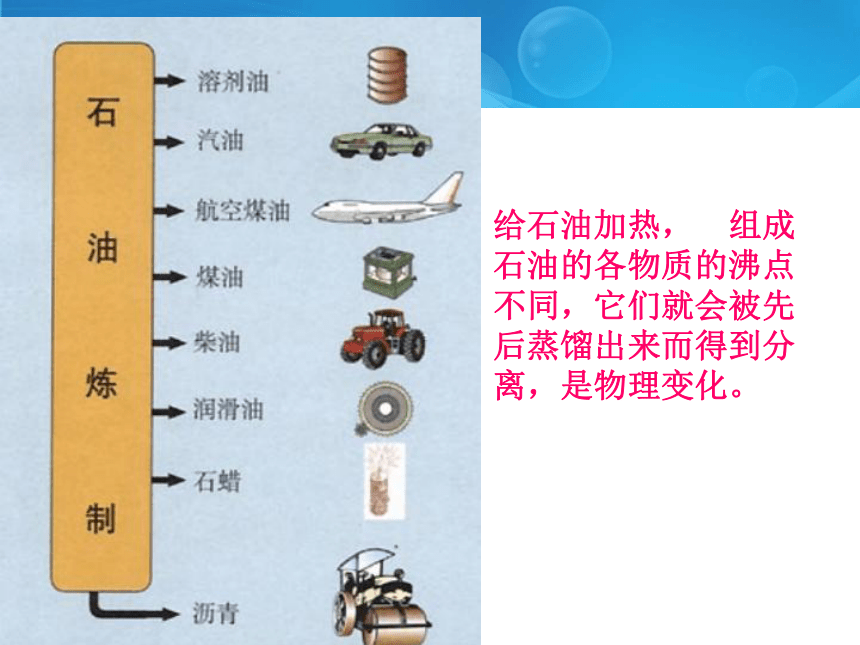 石油炼制

溶剂油
汽油
航空煤油
煤油
柴油
润滑油
石蜡
沥青

给石油加热， 组成石油的各物质的沸点不同，它们就会被先后蒸馏出来而得到分离，是物理变化。